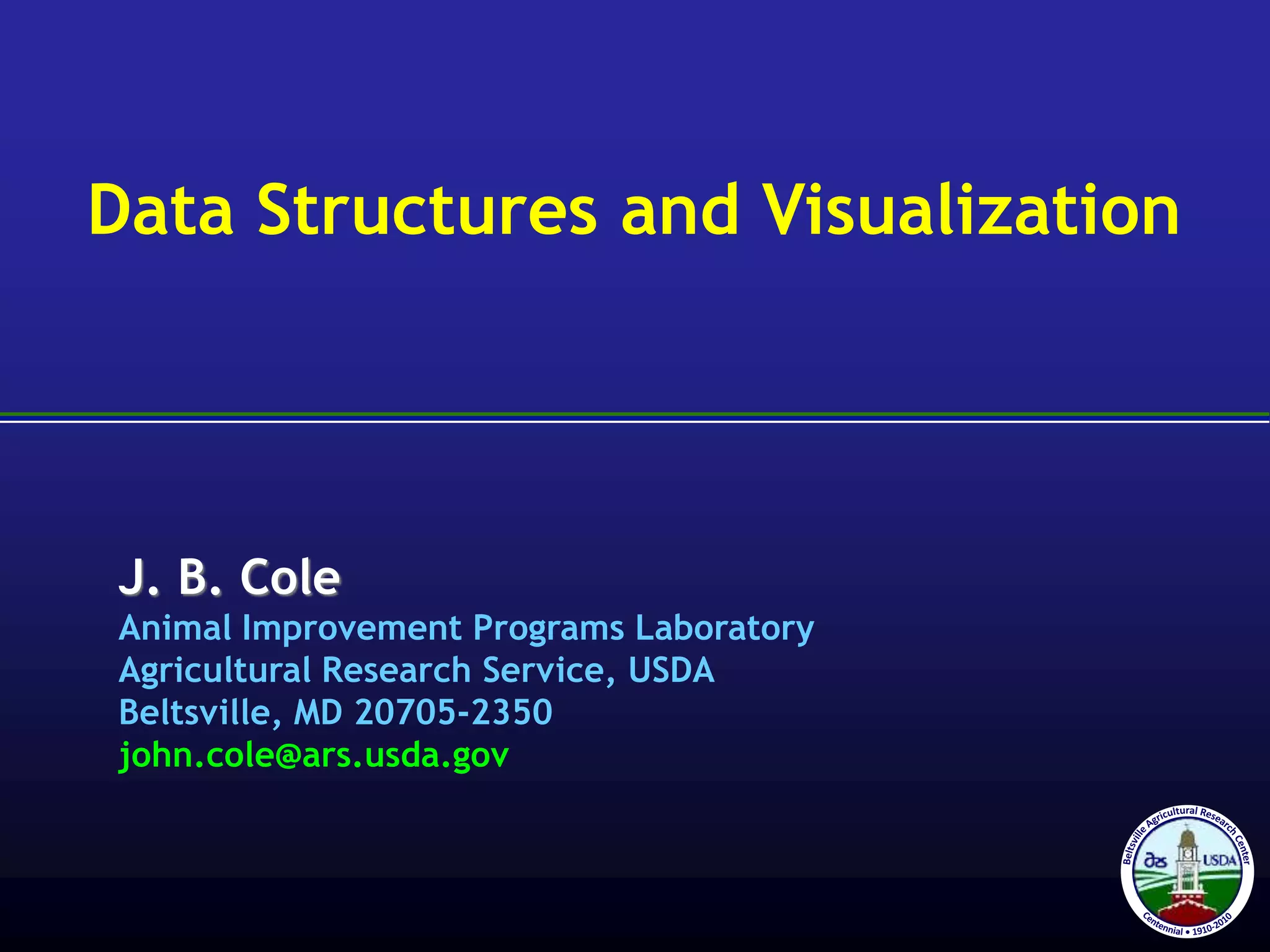 Data Structures and Visualization

J. B. Cole
Animal Improvement Programs Laboratory
Agricultural Research Service, USDA
Beltsville, MD 20705-2350
john.cole@ars.usda.gov

Beltsville Agricultural Research Center
ars USDA
Centennial • 1910-2010